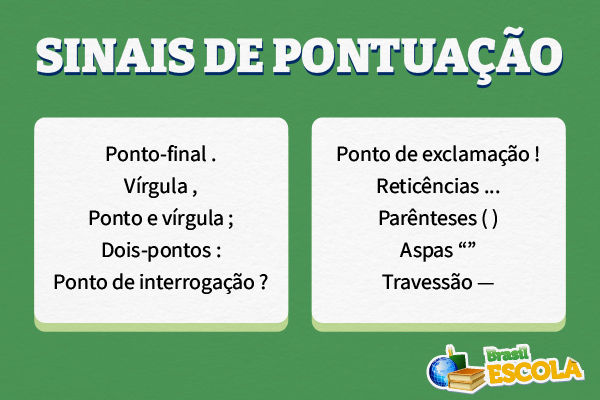 SINAIS DE PONTUAÇÃO

Ponto-final .
Vírgula ,
Ponto e vírgula ;
Dois-pontos :
Ponto de interrogação ?

Ponto de exclamação !
Reticências ...
Parênteses ( )
Aspas “”
Travessão —

Brasil ESCOLA